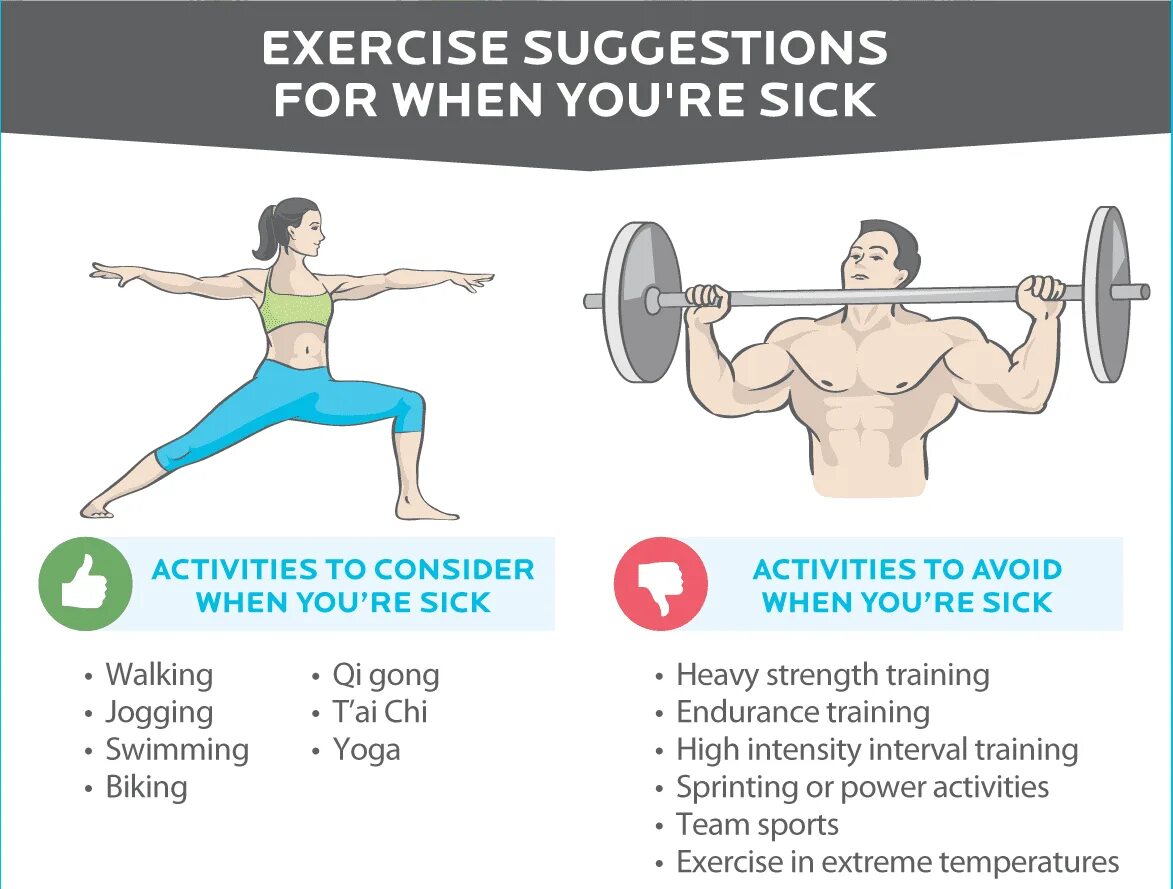 EXERCISE SUGGESTIONS FOR WHEN YOU'RE SICK

ACTIVITIES TO CONSIDER WHEN YOU'RE SICK

• Walking
• Jogging
• Swimming
• Biking

• Qi gong
• T'ai Chi
• Yoga

ACTIVITIES TO AVOID WHEN YOU'RE SICK

• Heavy strength training
• Endurance training
• High intensity interval training
• Sprinting or power activities
• Team sports
• Exercise in extreme temperatures